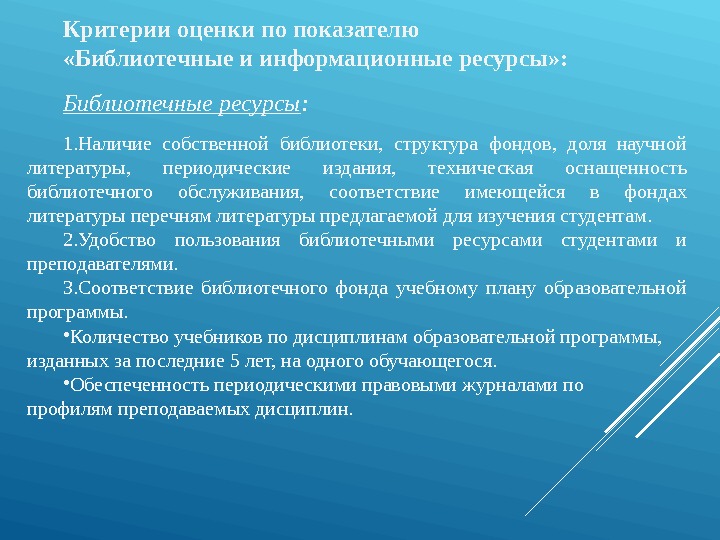 Критерии оценки по показателю «Библиотечные и информационные ресурсы»:

Библиотечные ресурсы:

1.Наличие собственной библиотеки, структура фондов, доля научной литературы, периодические издания, техническая оснащенность библиотечного обслуживания, соответствие имеющейся в фондах литературы перечням литературы предлагаемой для изучения студентам.

2.Удобство пользования библиотечными ресурсами студентами и преподавателями.

3.Соответствие библиотечного фонда учебному плану образовательной программы.

•Количество учебников по дисциплинам образовательной программы, изданных за последние 5 лет, на одного обучающегося.

•Обеспеченность периодическими правовыми журналами по профилям преподаваемых дисциплин.